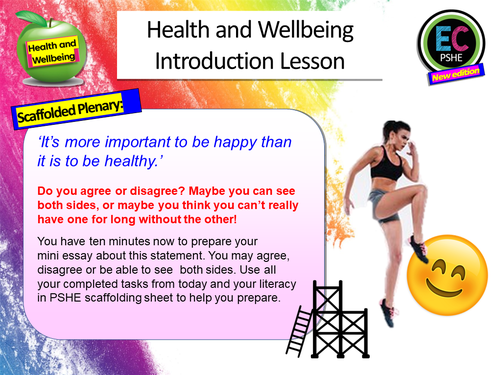 Health and Wellbeing

Health and Wellbeing Introduction Lesson

EC PSHE New edition

Scaffolded Plenary:

'It's more important to be happy than it is to be healthy.'

Do you agree or disagree? Maybe you can see both sides, or maybe you think you can't really have one for long without the other!

You have ten minutes now to prepare your mini essay about this statement. You may agree, disagree or be able to see both sides. Use all your completed tasks from today and your literacy in PSHE scaffolding sheet to help you prepare.